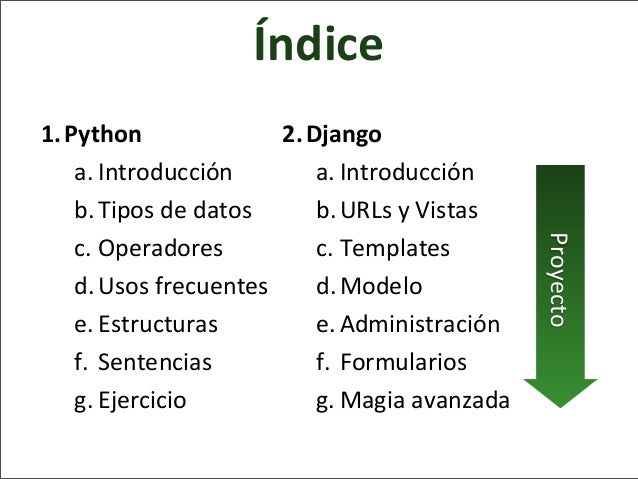 Índice

1. Python
a. Introducción
b. Tipos de datos
c. Operadores
d. Usos frecuentes
e. Estructuras
f. Sentencias
g. Ejercicio

2. Django
a. Introducción
b. URLs y Vistas
c. Templates
d. Modelo
e. Administración
f. Formularios
g. Magia avanzada

Proyecto